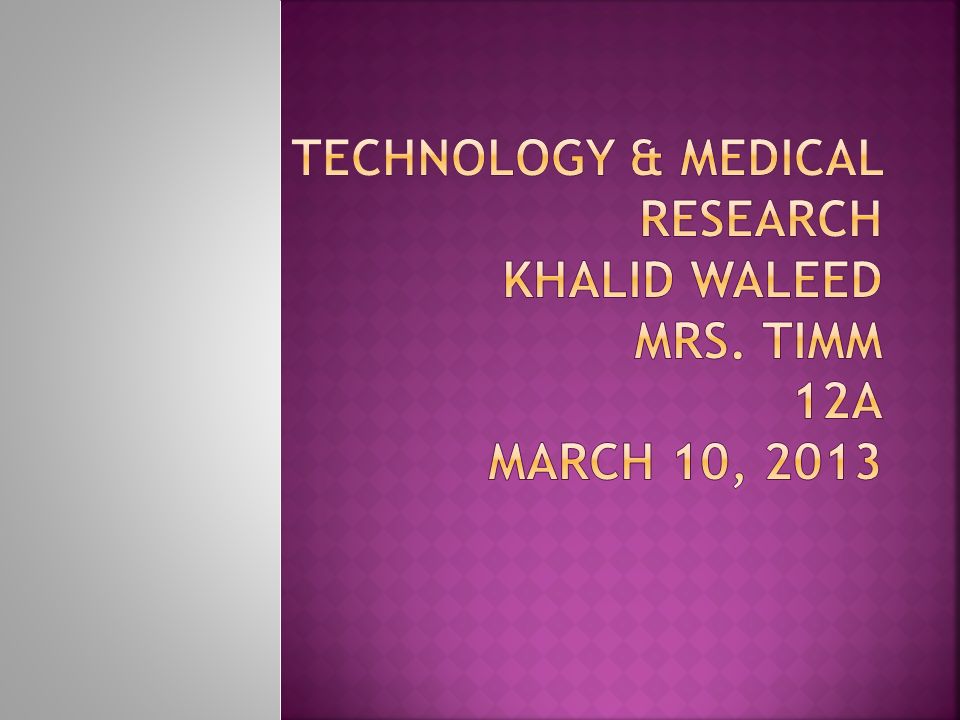 TECHNOLOGY & MEDICAL RESEARCH
KHALID WALEED
MRS. TIMM
12A
MARCH 10, 2013